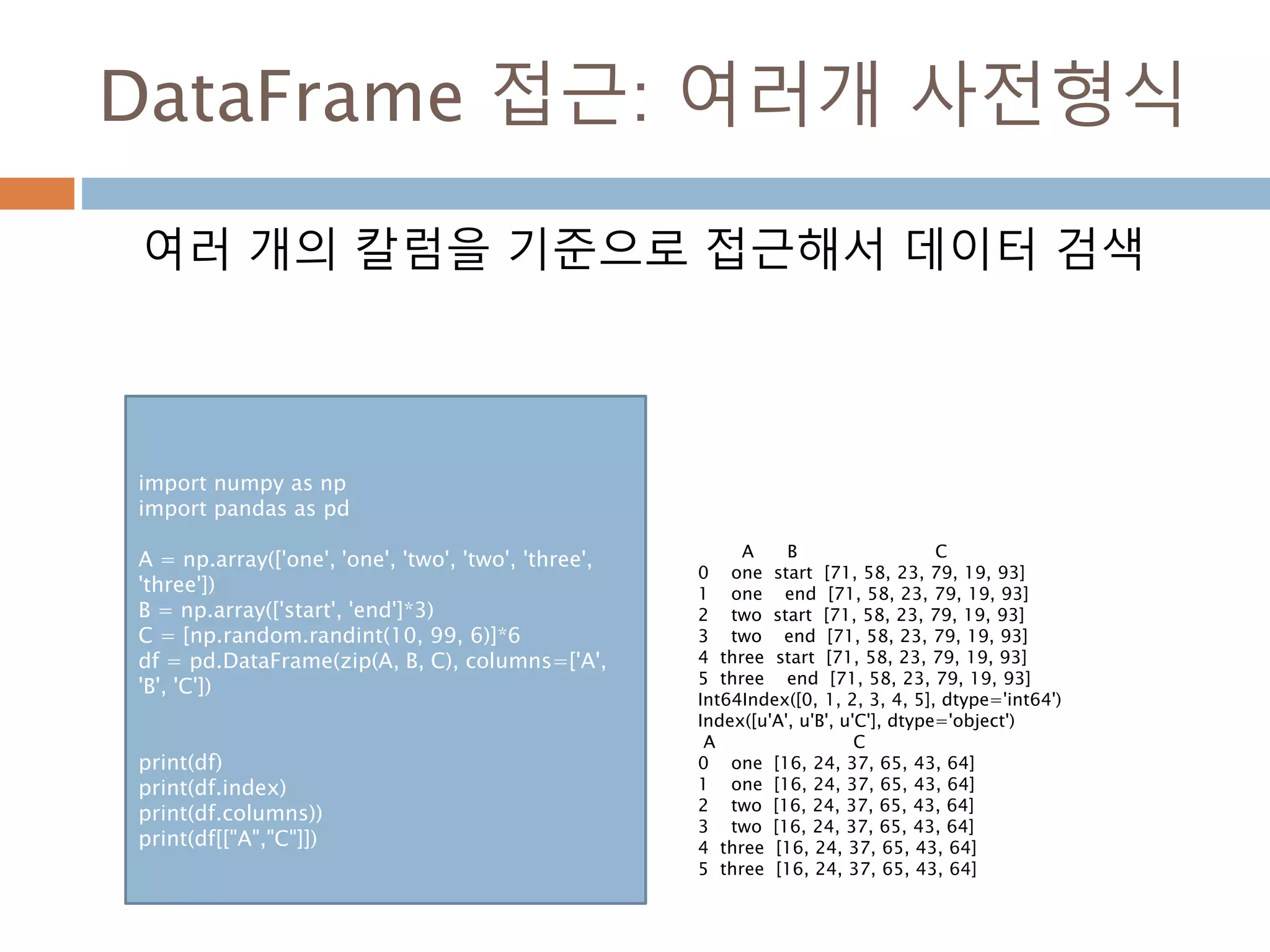 DataFrame 접근: 여러개 사전형식

여러 개의 칼럼을 기준으로 접근해서 데이터 검색

import numpy as np
import pandas as pd

A = np.array(['one', 'one', 'two', 'two', 'three', 'three'])
B = np.array(['start', 'end']*3)
C = [np.random.randint(10, 99, 6)]*6
df = pd.DataFrame(zip(A, B, C), columns=['A', 'B', 'C'])

print(df)
print(df.index)
print(df.columns))
print(df[["A","C"]])

A B C
0 one start [71, 58, 23, 79, 19, 93]
1 one end [71, 58, 23, 79, 19, 93]
2 two start [71, 58, 23, 79, 19, 93]
3 two end [71, 58, 23, 79, 19, 93]
4 three start [71, 58, 23, 79, 19, 93]
5 three end [71, 58, 23, 79, 19, 93]
Int64Index([0, 1, 2, 3, 4, 5], dtype='int64')
Index([u'A', u'B', u'C'], dtype='object')
A C
0 one [16, 24, 37, 65, 43, 64]
1 one [16, 24, 37, 65, 43, 64]
2 two [16, 24, 37, 65, 43, 64]
3 two [16, 24, 37, 65, 43, 64]
4 three [16, 24, 37, 65, 43, 64]
5 three [16, 24, 37, 65, 43, 64]